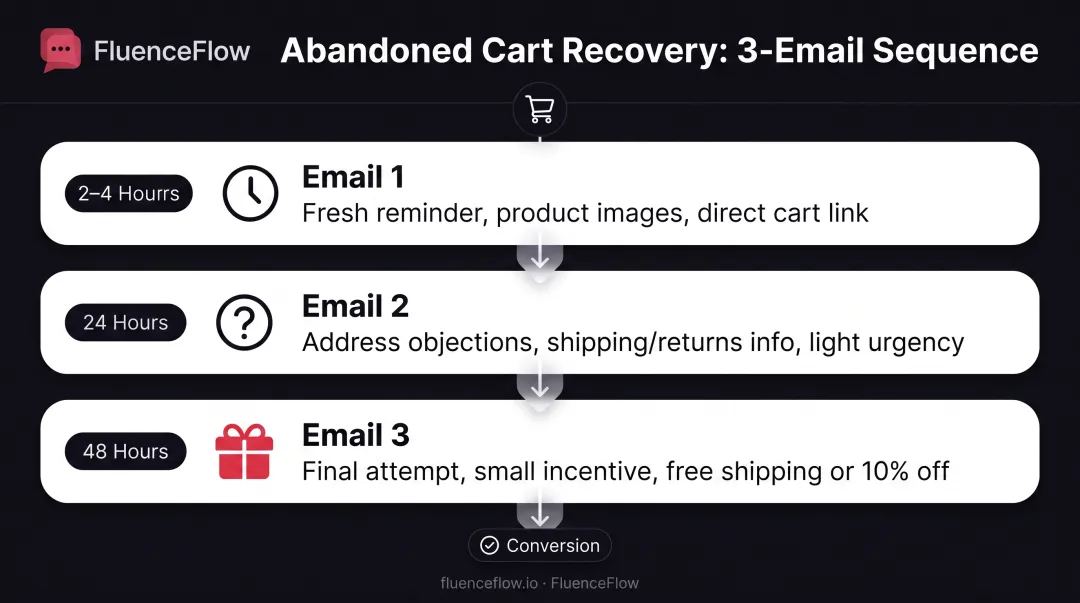 FluenceFlow

Abandoned Cart Recovery: 3-Email Sequence

2–4 Hourrs

Email 1
Fresh reminder, product images, direct cart link

24 Hours

Email 2
Address objections, shipping/returns info, light urgency

48 Hours

Email 3
Final attempt, small incentive, free shipping or 10% off

Conversion

fluenceflow.io · FluenceFlow